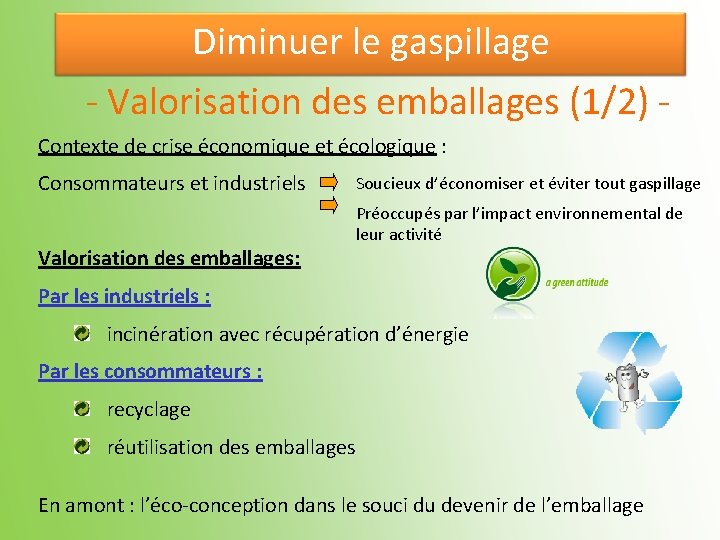 Diminuer le gaspillage

- Valorisation des emballages (1/2) -

Contexte de crise économique et écologique :

Consommateurs et industriels

Soucieux d'économiser et éviter tout gaspillage

Préoccupés par l'impact environnemental de leur activité

Valorisation des emballages:

a green attitude

Par les industriels :

incinération avec récupération d'énergie

Par les consommateurs :

recyclage

réutilisation des emballages

En amont : l'éco-conception dans le souci du devenir de l'emballage